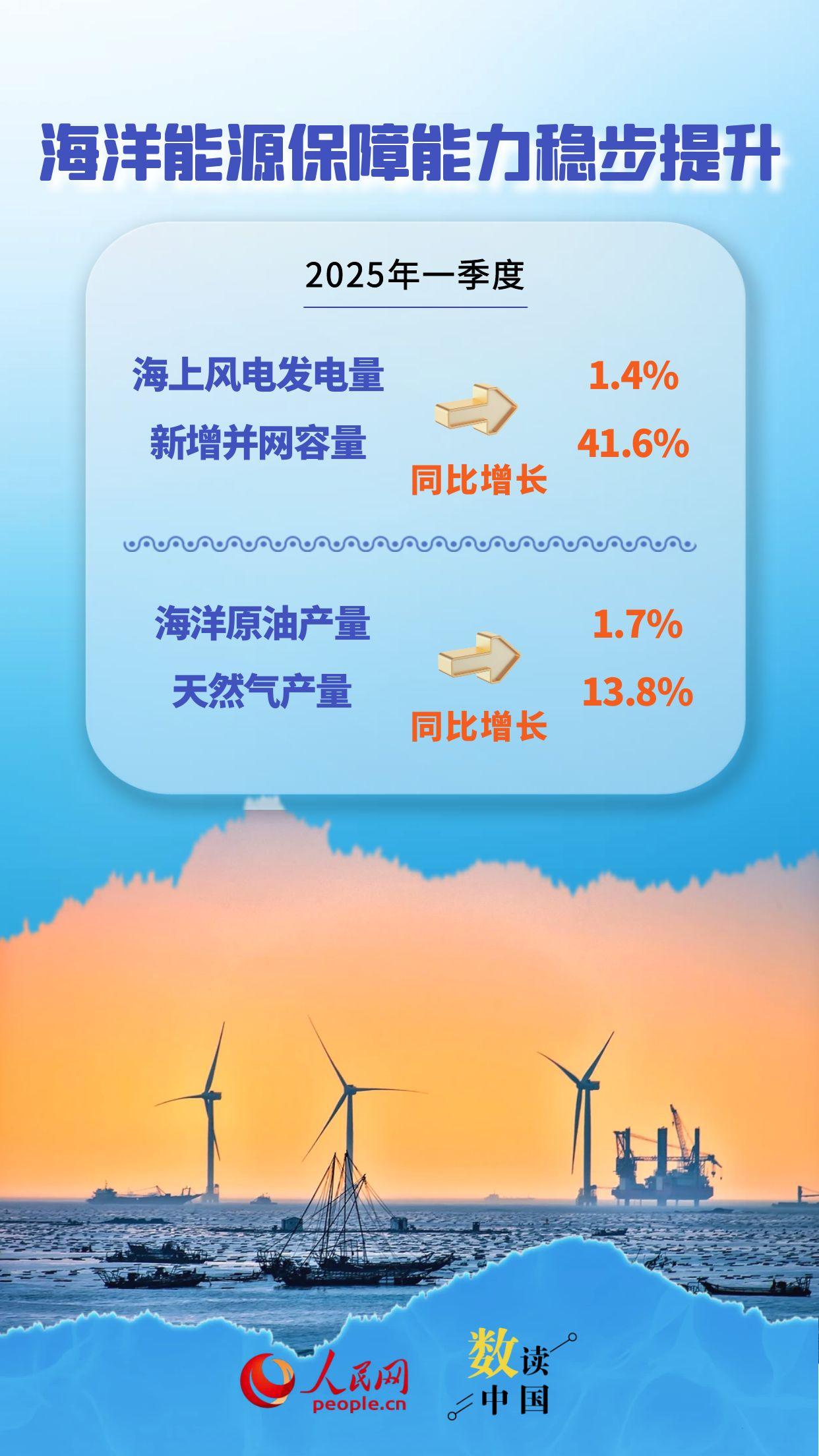 海洋能源保障能力稳步提升

2025年一季度

海上风电发电量

新增并网容量

同比增长

1.4%

41.6%

海洋原油产量

天然气产量

同比增长

1.7%

13.8%

人民网
people.cn

数读中国